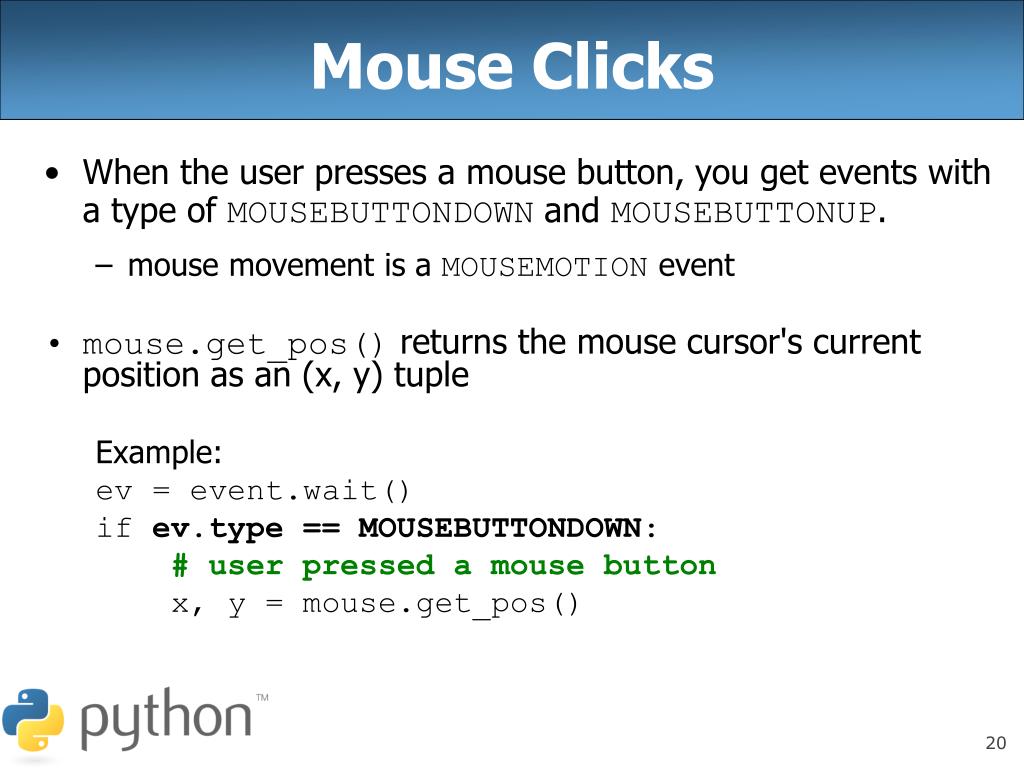 Mouse Clicks

• When the user presses a mouse button, you get events with a type of MOUSEBUTTONDOWN and MOUSEBUTTONUP.

– mouse movement is a MOUSEMOTION event

• mouse.get_pos() returns the mouse cursor's current position as an (x, y) tuple

Example:
ev = event.wait()
if ev.type == MOUSEBUTTONDOWN:
    # user pressed a mouse button
    x, y = mouse.get_pos()

python™

20